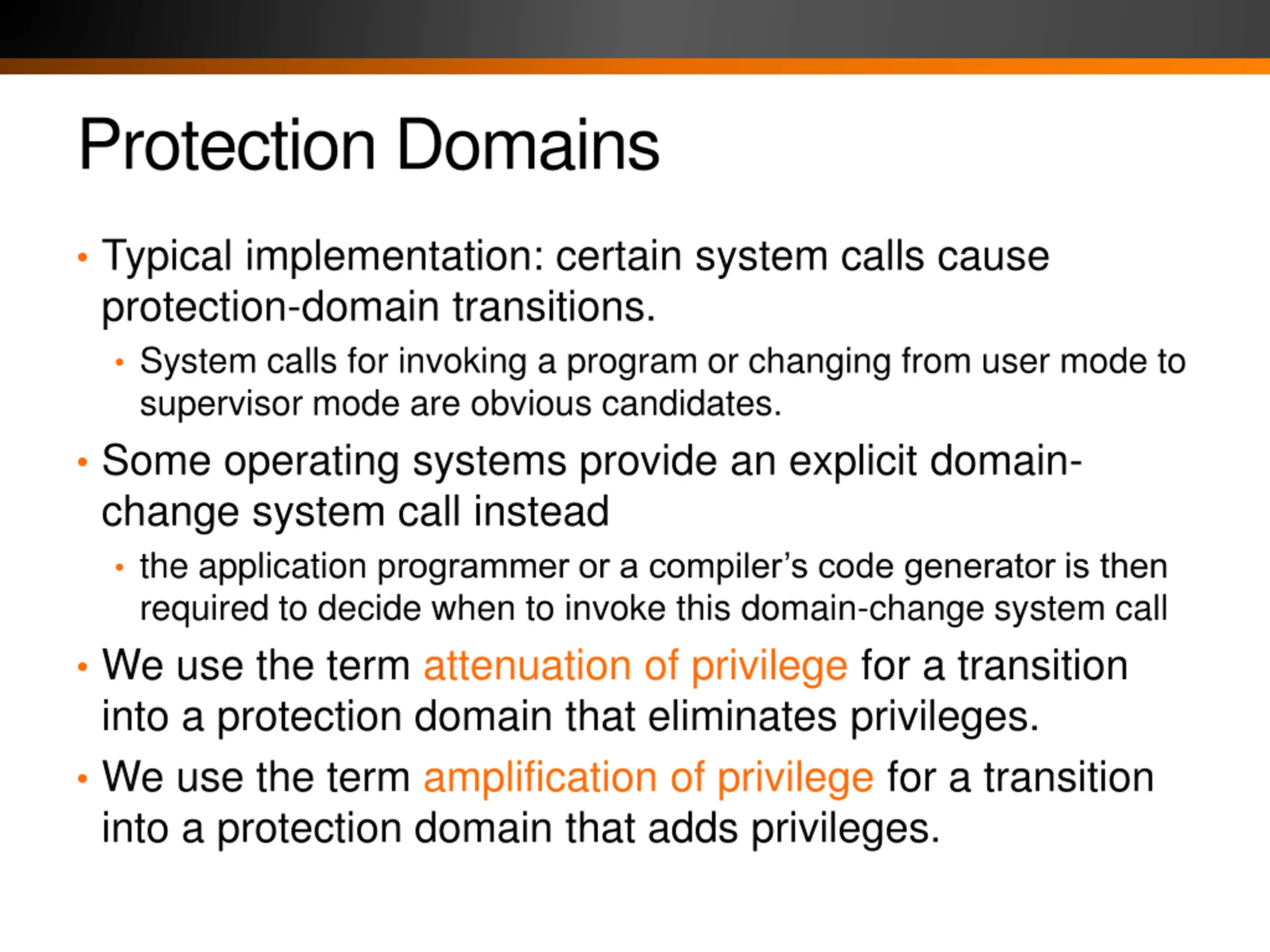 Protection Domains

• Typical implementation: certain system calls cause protection-domain transitions.

  • System calls for invoking a program or changing from user mode to supervisor mode are obvious candidates.

• Some operating systems provide an explicit domain-change system call instead

  • the application programmer or a compiler's code generator is then required to decide when to invoke this domain-change system call

• We use the term attenuation of privilege for a transition into a protection domain that eliminates privileges.

• We use the term amplification of privilege for a transition into a protection domain that adds privileges.